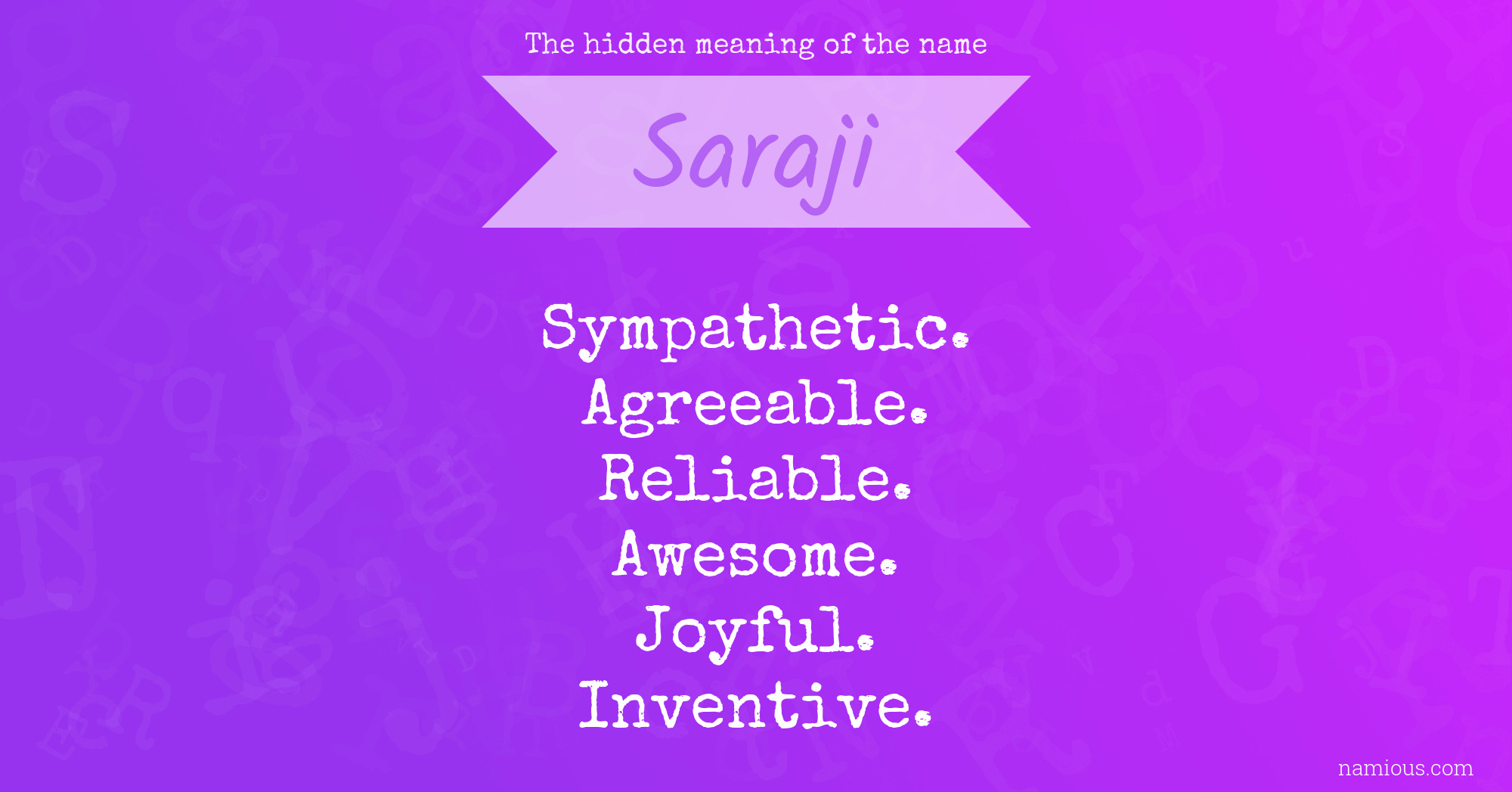 The hidden meaning of the name

Saraji

Sympathetic.
Agreeable.
Reliable.
Awesome.
Joyful.
Inventive.

namious.com